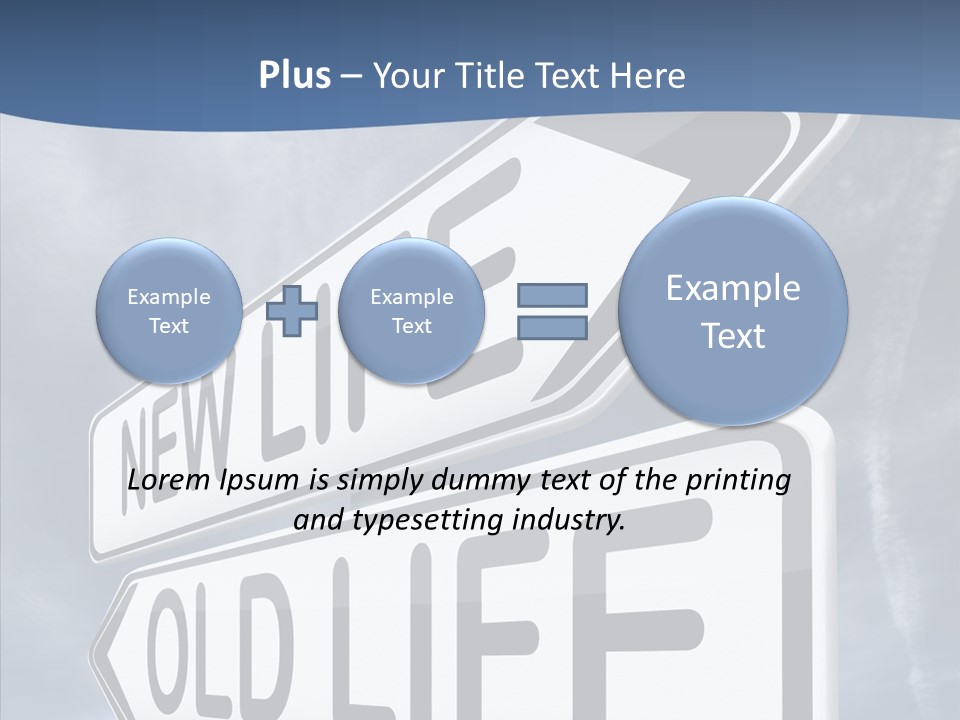 Plus – Your Title Text Here

Example Text

Example Text

Example Text

NEW LIFE

Lorem Ipsum is simply dummy text of the printing and typesetting industry.

OLD LIFE